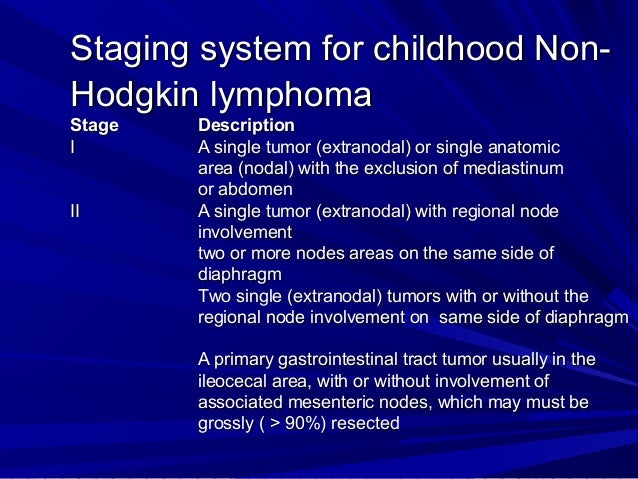 Staging system for childhood Non-Hodgkin lymphoma

| Stage | Description |
|---|---|
| I | A single tumor (extranodal) or single anatomic area (nodal) with the exclusion of mediastinum or abdomen |
| II | A single tumor (extranodal) with regional node involvement<br>two or more nodes areas on the same side of diaphragm<br>Two single (extranodal) tumors with or without the regional node involvement on same side of diaphragm<br><br>A primary gastrointestinal tract tumor usually in the ileocecal area, with or without involvement of associated mesenteric nodes, which may must be grossly ( > 90%) resected |